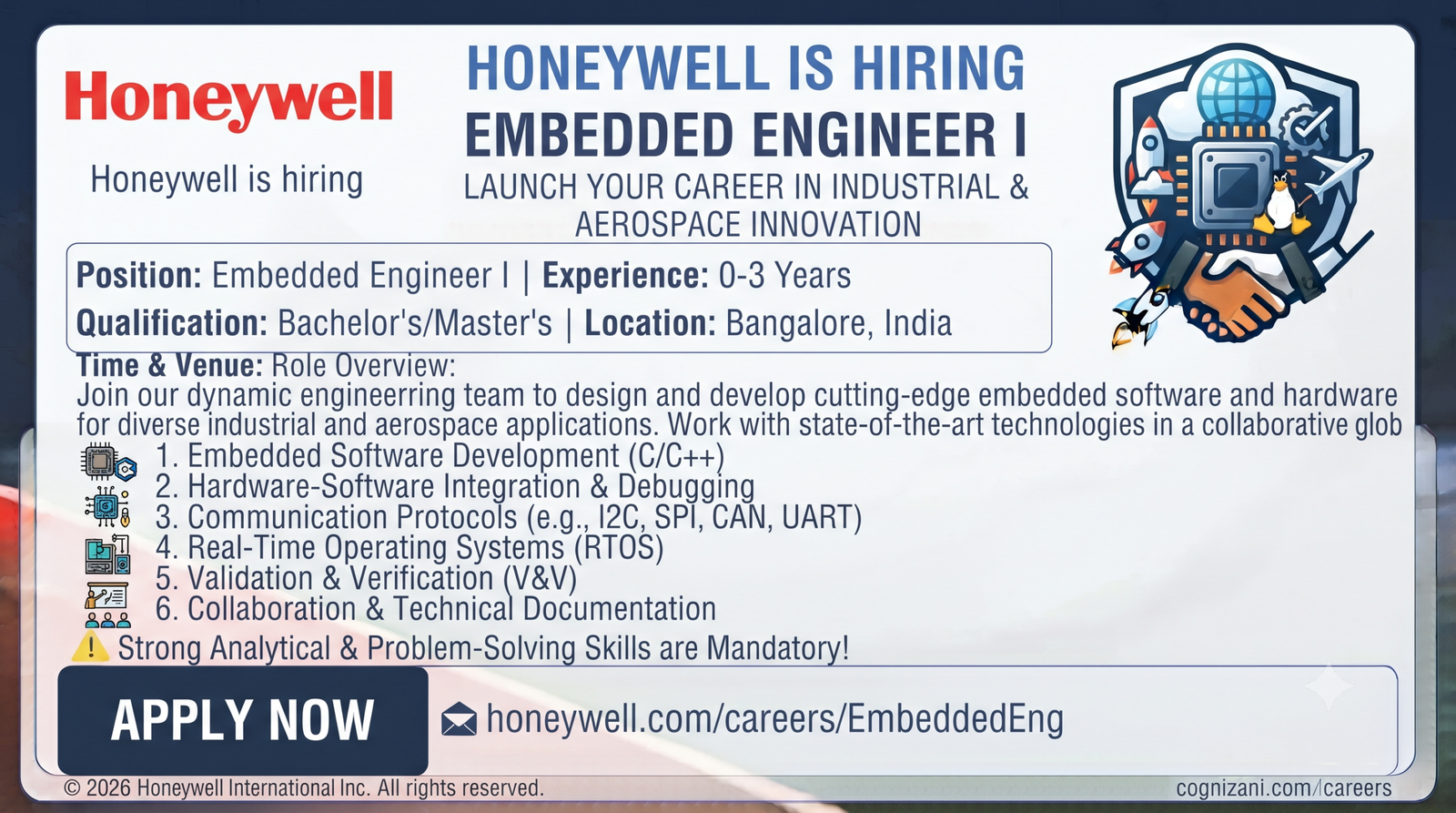 Honeywell

Honeywell is hiring

HONEYWELL IS HIRING
EMBEDDED ENGINEER I
LAUNCH YOUR CAREER IN INDUSTRIAL & AEROSPACE INNOVATION

Position: Embedded Engineer I | Experience: 0-3 Years
Qualification: Bachelor's/Master's | Location: Bangalore, India

Time & Venue: Role Overview:
Join our dynamic engineerring team to design and develop cutting-edge embedded software and hardware for diverse industrial and aerospace applications. Work with state-of-the-art technologies in a collaborative glob

1. Embedded Software Development (C/C++)
2. Hardware-Software Integration & Debugging
3. Communication Protocols (e.g., I2C, SPI, CAN, UART)
4. Real-Time Operating Systems (RTOS)
5. Validation & Verification (V&V)
6. Collaboration & Technical Documentation

Strong Analytical & Problem-Solving Skills are Mandatory!

APPLY NOW

honeywell.com/careers/EmbeddedEng

© 2026 Honeywell International Inc. All rights reserved.

cognizani.com/careers